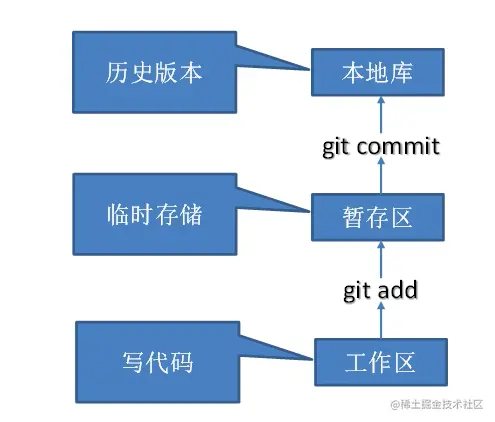 历史版本

本地库

git commit

临时存储

暂存区

git add

写代码

工作区

@稀土掘金技术社区